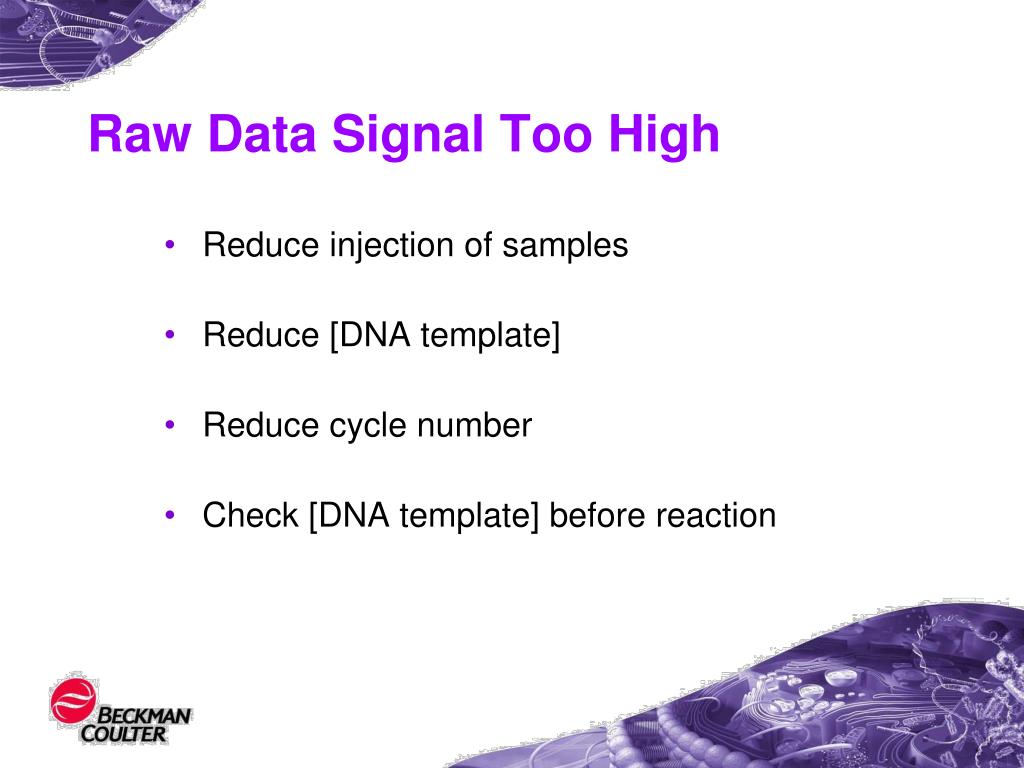 Raw Data Signal Too High

• Reduce injection of samples

• Reduce [DNA template]

• Reduce cycle number

• Check [DNA template] before reaction

BECKMAN COULTER